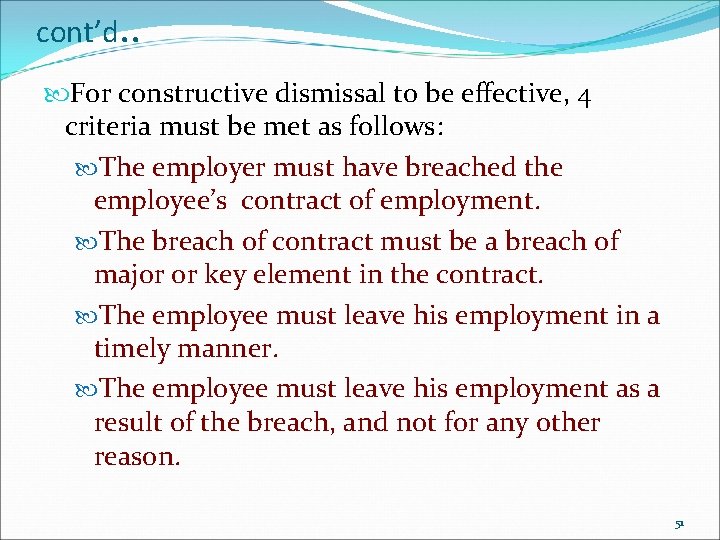 cont'd..

For constructive dismissal to be effective, 4 criteria must be met as follows:

The employer must have breached the employee's contract of employment.

The breach of contract must be a breach of major or key element in the contract.

The employee must leave his employment in a timely manner.

The employee must leave his employment as a result of the breach, and not for any other reason.

51